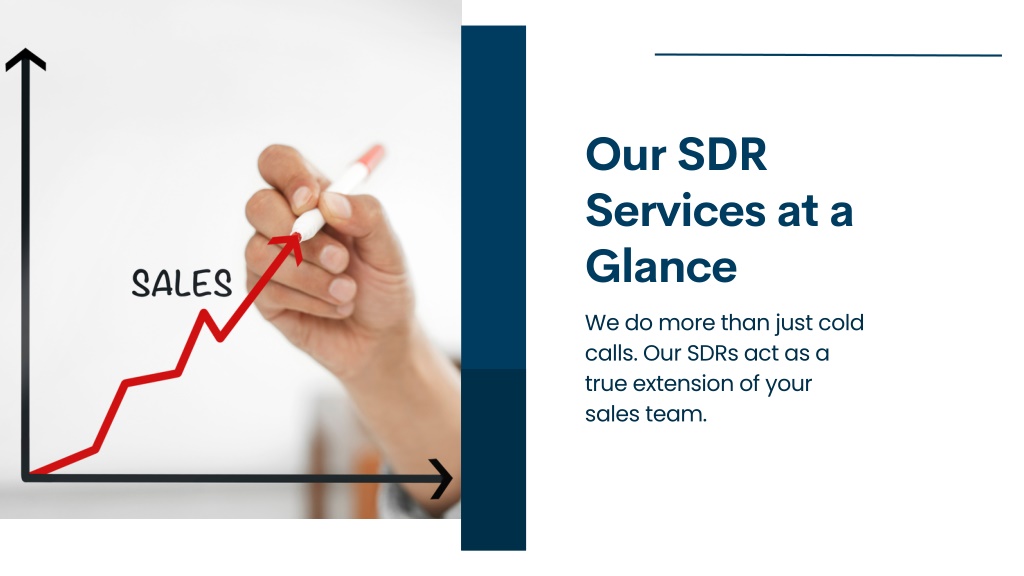 SALES

Our SDR Services at a Glance

We do more than just cold calls. Our SDRs act as a true extension of your sales team.